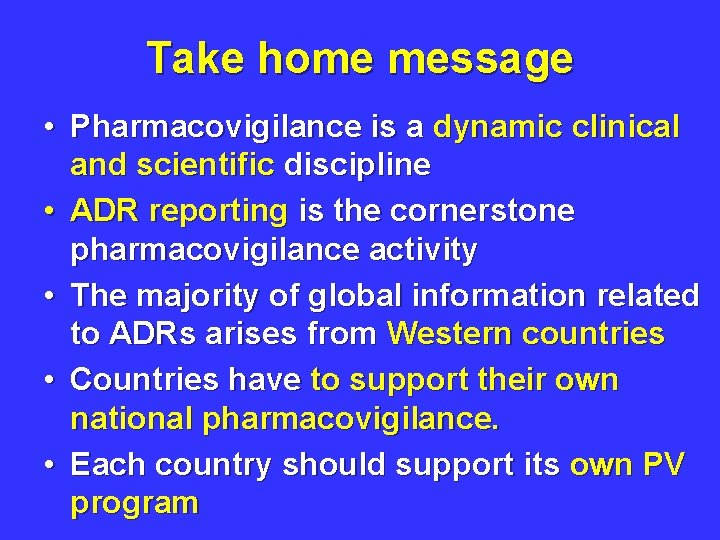 Take home message

• Pharmacovigilance is a dynamic clinical and scientific discipline

• ADR reporting is the cornerstone pharmacovigilance activity

• The majority of global information related to ADRs arises from Western countries

• Countries have to support their own national pharmacovigilance.

• Each country should support its own PV program